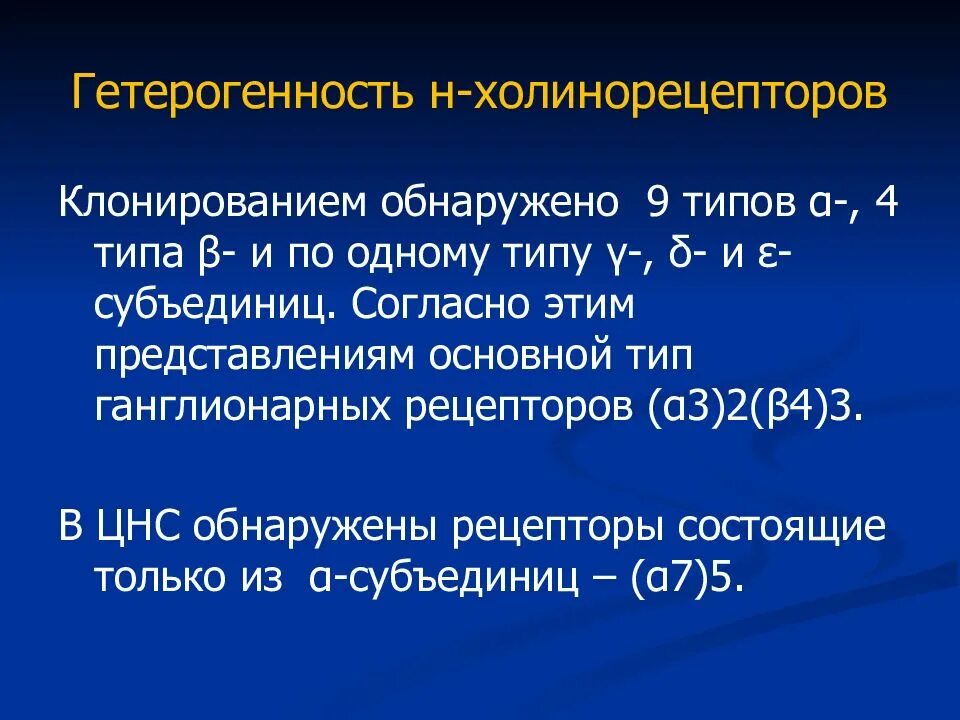 Гетерогенность н-холинорецепторов

Клонированием обнаружено 9 типов α-, 4 типа β- и по одному типу γ-, δ- и ε-субъединиц. Согласно этим представлениям основной тип ганглионарных рецепторов (α3)2(β4)3.

В ЦНС обнаружены рецепторы состоящие только из α-субъединиц – (α7)5.